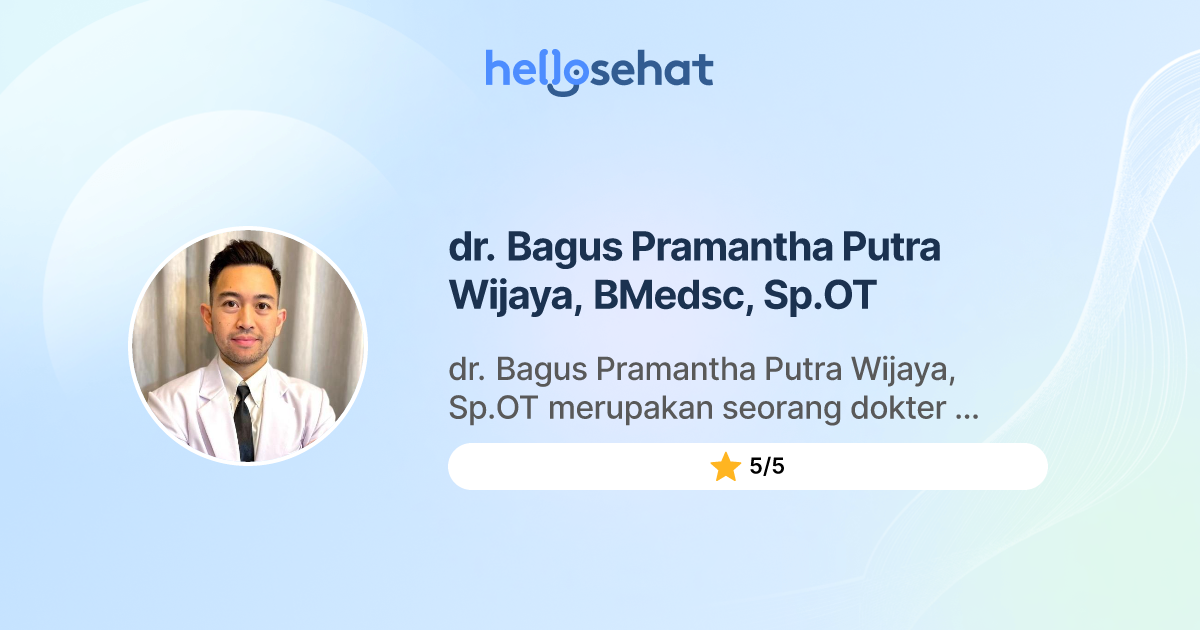 hellosehat

dr. Bagus Pramantha Putra Wijaya, BMedsc, Sp.OT

dr. Bagus Pramantha Putra Wijaya, Sp.OT merupakan seorang dokter ...

5/5